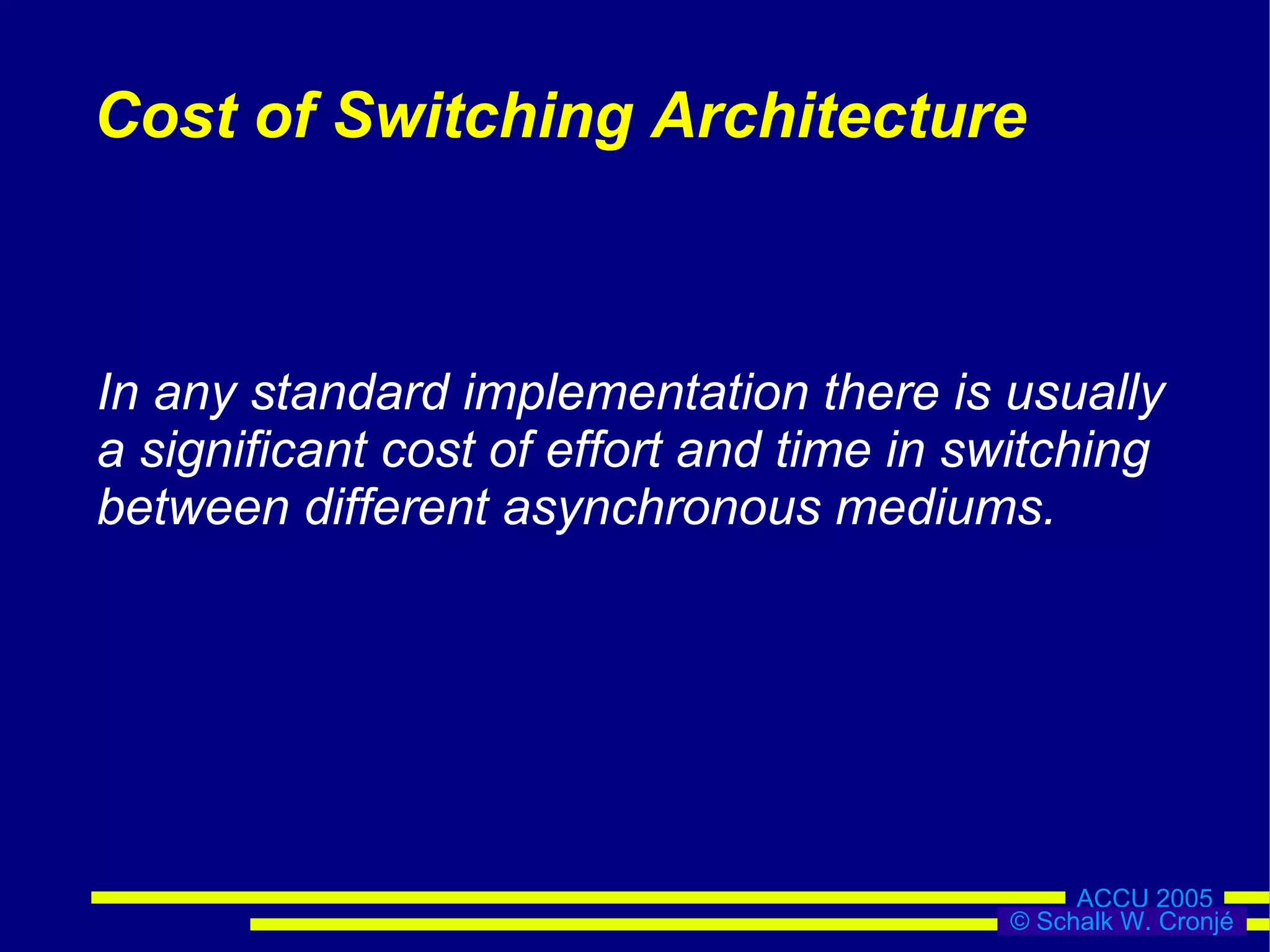 Cost of Switching Architecture

In any standard implementation there is usually a significant cost of effort and time in switching between different asynchronous mediums.

ACCU 2005
© Schalk W. Cronjé